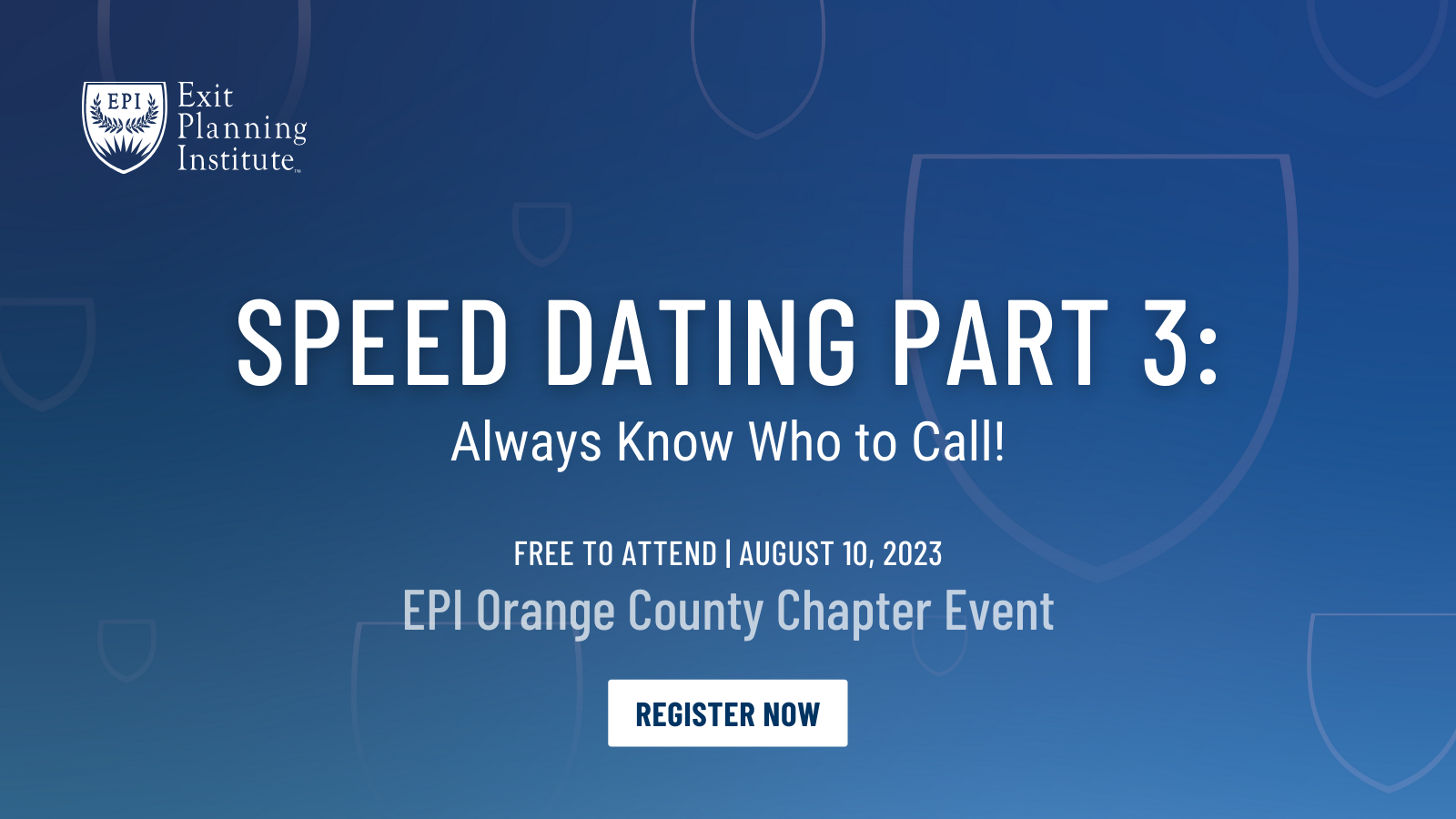 EPI Exit Planning Institute™

SPEED DATING PART 3:
Always Know Who to Call!

FREE TO ATTEND | AUGUST 10, 2023
EPI Orange County Chapter Event

REGISTER NOW